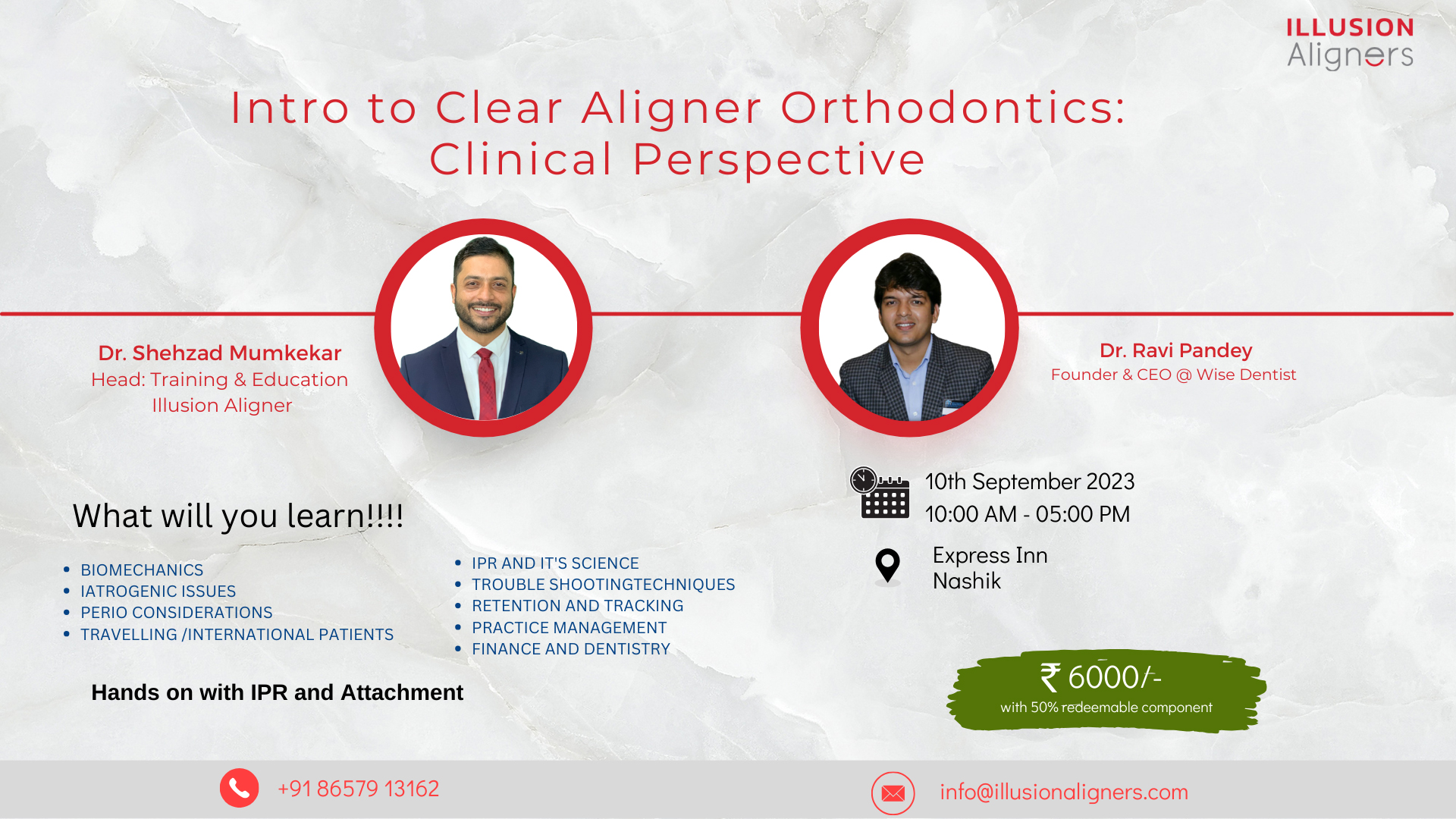 ILLUSION
Aligners

Intro to Clear Aligner Orthodontics: Clinical Perspective

Dr. Shehzad Mumkekar
Head: Training & Education
Illusion Aligner

Dr. Ravi Pandey
Founder & CEO @ Wise Dentist

What will you learn!!!!

- BIOMECHANICS
- IATROGENIC ISSUES
- PERIO CONSIDERATIONS
- TRAVELLING /INTERNATIONAL PATIENTS

- IPR AND IT'S SCIENCE
- TROUBLE SHOOTINGTECHNIQUES
- RETENTION AND TRACKING
- PRACTICE MANAGEMENT
- FINANCE AND DENTISTRY

Hands on with IPR and Attachment

10th September 2023
10:00 AM - 05:00 PM

Express Inn
Nashik

₹ 6000/-
with 50% redeemable component

+91 86579 13162

info@illusionaligners.com